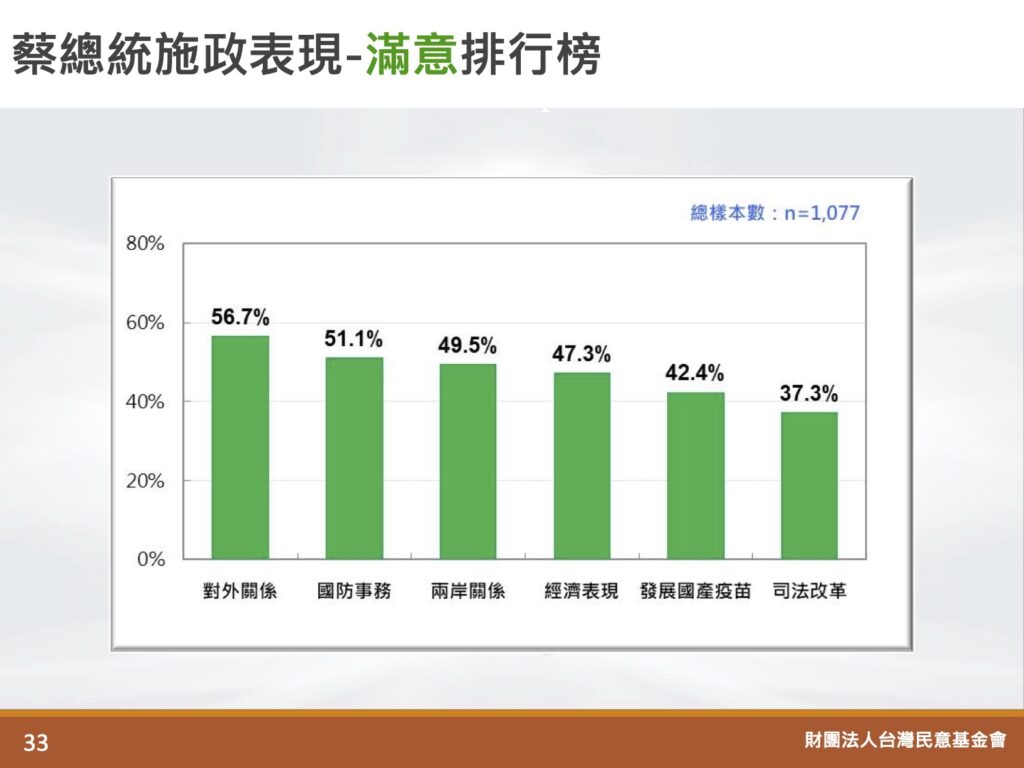 蔡總統施政表現-滿意排行榜

總樣本數：n=1,077

80%
60%
40%
20%
0%

56.7%
51.1%
49.5%
47.3%
42.4%
37.3%

對外關係
國防事務
兩岸關係
經濟表現
發展國產疫苗
司法改革

33

財團法人台灣民意基金會